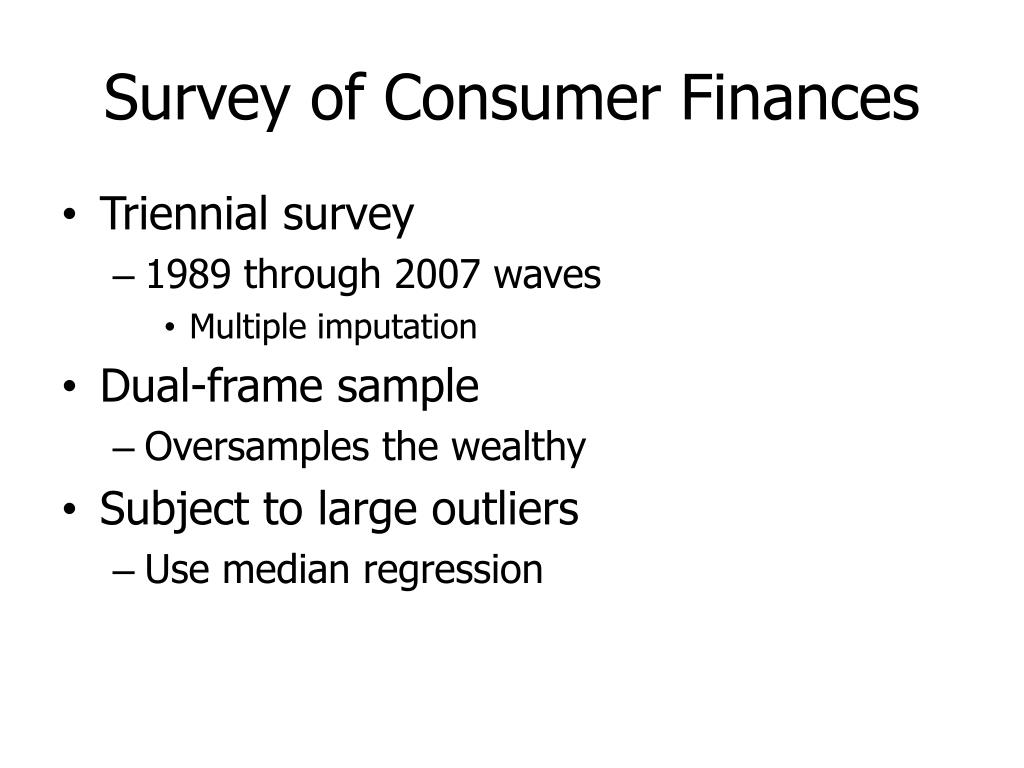 Survey of Consumer Finances

• Triennial survey
– 1989 through 2007 waves
• Multiple imputation
• Dual-frame sample
– Oversamples the wealthy
• Subject to large outliers
– Use median regression